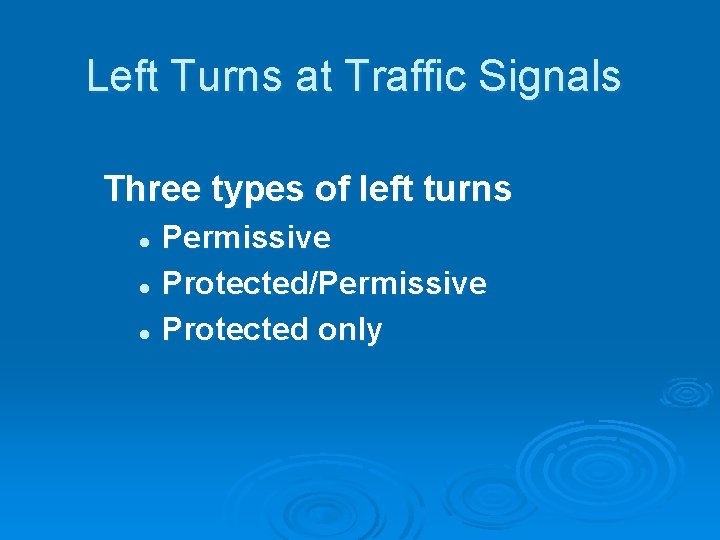 Left Turns at Traffic Signals

Three types of left turns

- Permissive
- Protected/Permissive
- Protected only